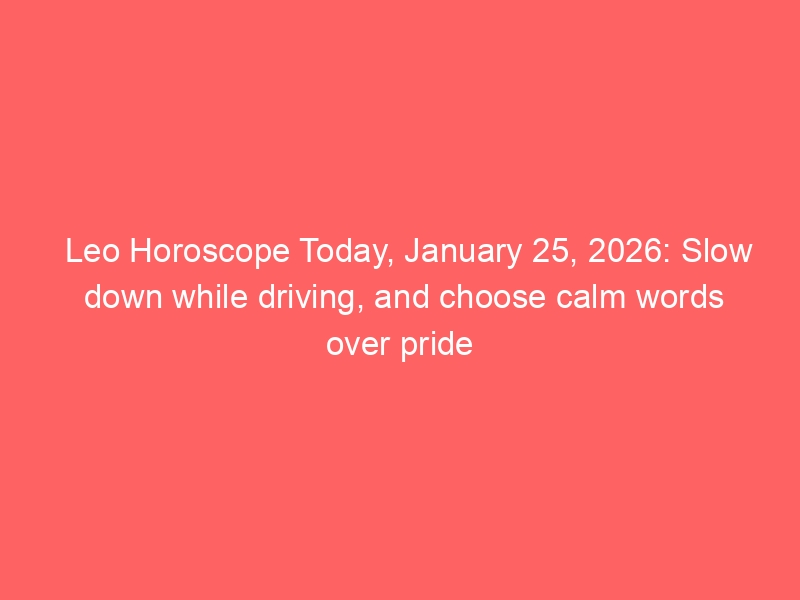 Leo Horoscope Today, January 25, 2026: Slow down while driving, and choose calm words over pride